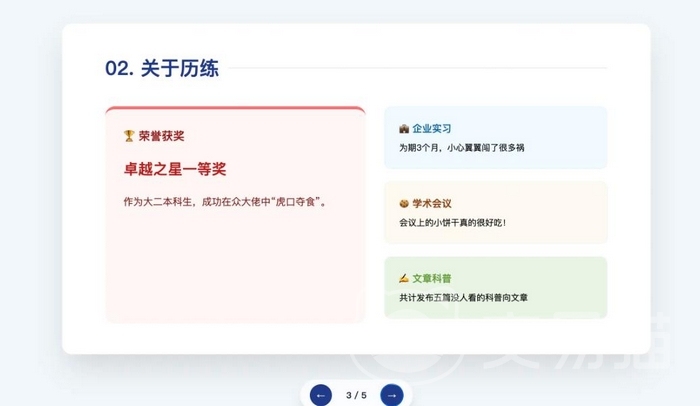 02. 关于历练

🏆 荣誉获奖

卓越之星一等奖

作为大二本科生，成功在众大佬中“虎口夺食”。

💼 企业实习

为期3个月，小心翼翼闯了很多祸

🍪 学术会议

会议上的小饼干真的很好吃！

✍ 文章科普

共计发布五篇没人看的科普向文章

← 3 / 5 →